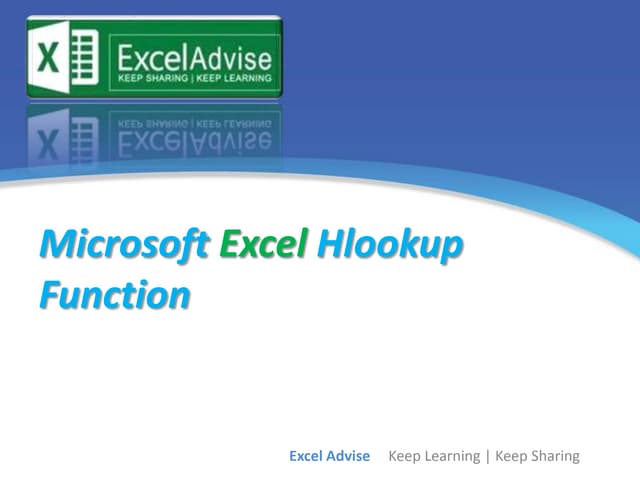 X

ExcelAdvise
KEEP SHARING | KEEP LEARNING

Microsoft Excel Hlookup Function

Excel Advise Keep Learning | Keep Sharing